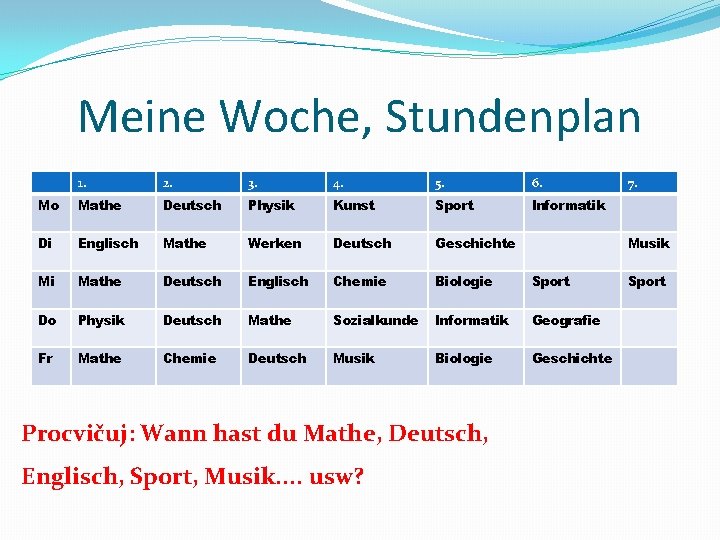 Meine Woche, Stundenplan

| | 1. | 2. | 3. | 4. | 5. | 6. | 7. |
|---|---|---|---|---|---|---|---|
| Mo | Mathe | Deutsch | Physik | Kunst | Sport | Informatik | |
| Di | Englisch | Mathe | Werken | Deutsch | Geschichte | | Musik |
| Mi | Mathe | Deutsch | Englisch | Chemie | Biologie | Sport | Sport |
| Do | Physik | Deutsch | Mathe | Sozialkunde | Informatik | Geografie | |
| Fr | Mathe | Chemie | Deutsch | Musik | Biologie | Geschichte | |

Procvičuj: Wann hast du Mathe, Deutsch, Englisch, Sport, Musik.... usw?